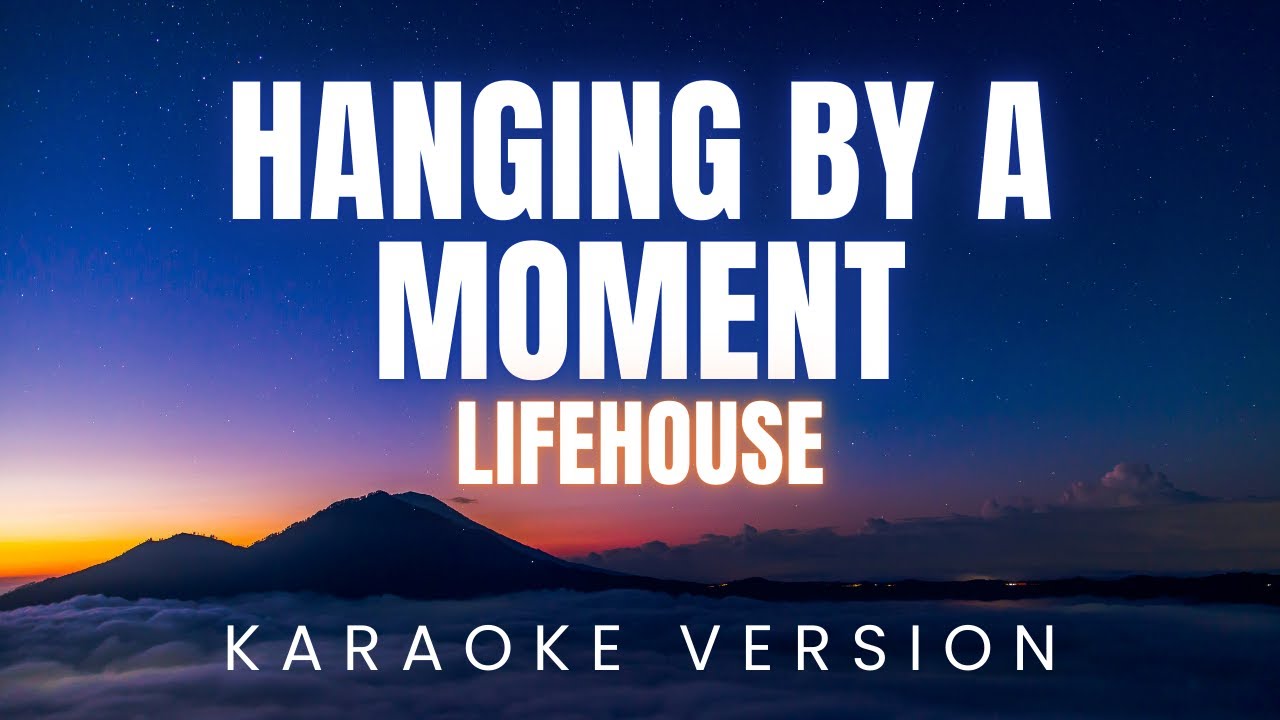 HANGING BY A MOMENT
LIFEHOUSE
KARAOKE VERSION